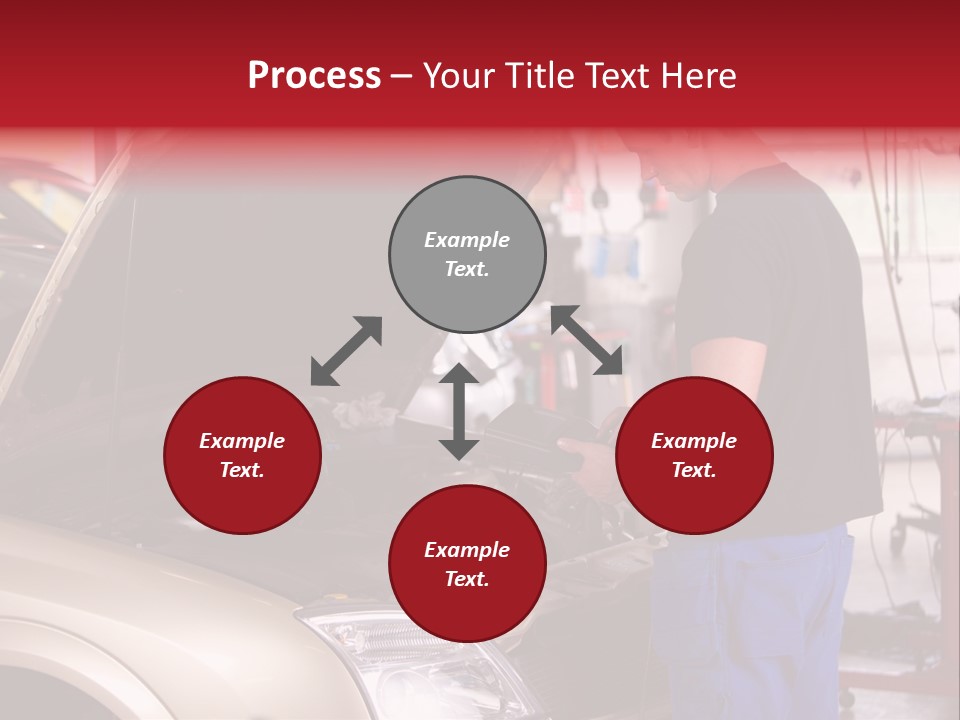 Process – Your Title Text Here

Example Text.

Example Text.

Example Text.

Example Text.